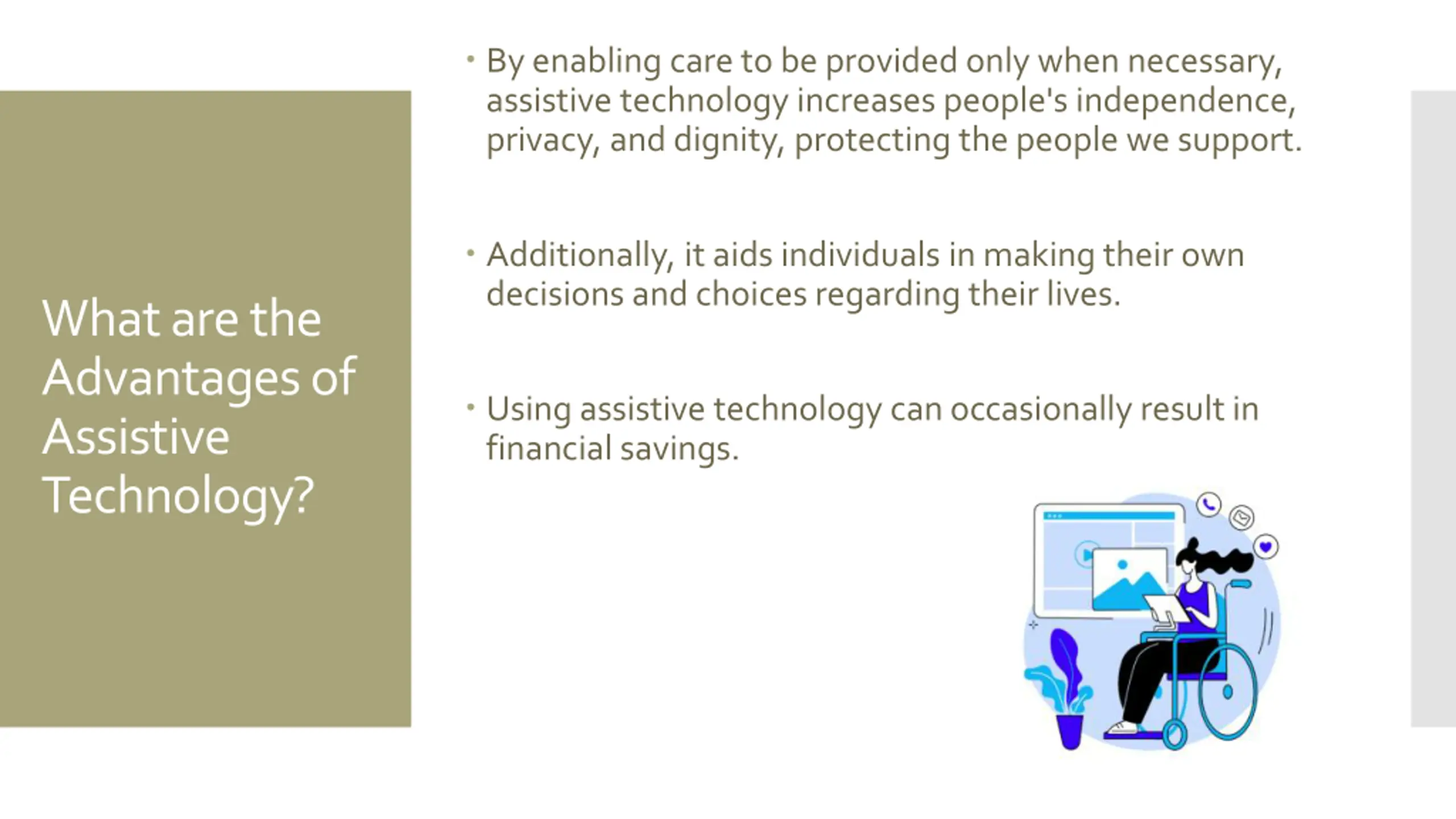 What are the Advantages of Assistive Technology?

• By enabling care to be provided only when necessary, assistive technology increases people's independence, privacy, and dignity, protecting the people we support.

• Additionally, it aids individuals in making their own decisions and choices regarding their lives.

• Using assistive technology can occasionally result in financial savings.